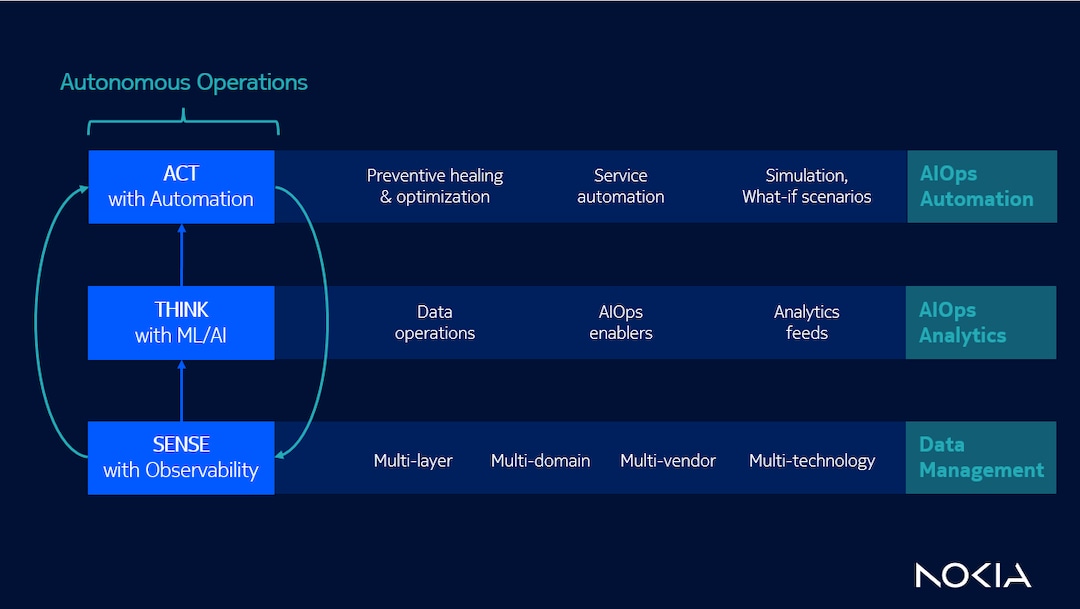 Autonomous Operations

ACT
with Automation

Preventive healing & optimization

Service automation

Simulation, What-if scenarios

AIOps Automation

THINK
with ML/AI

Data operations

AIOps enablers

Analytics feeds

AIOps Analytics

SENSE
with Observability

Multi-layer

Multi-domain

Multi-vendor

Multi-technology

Data Management

NOKIA